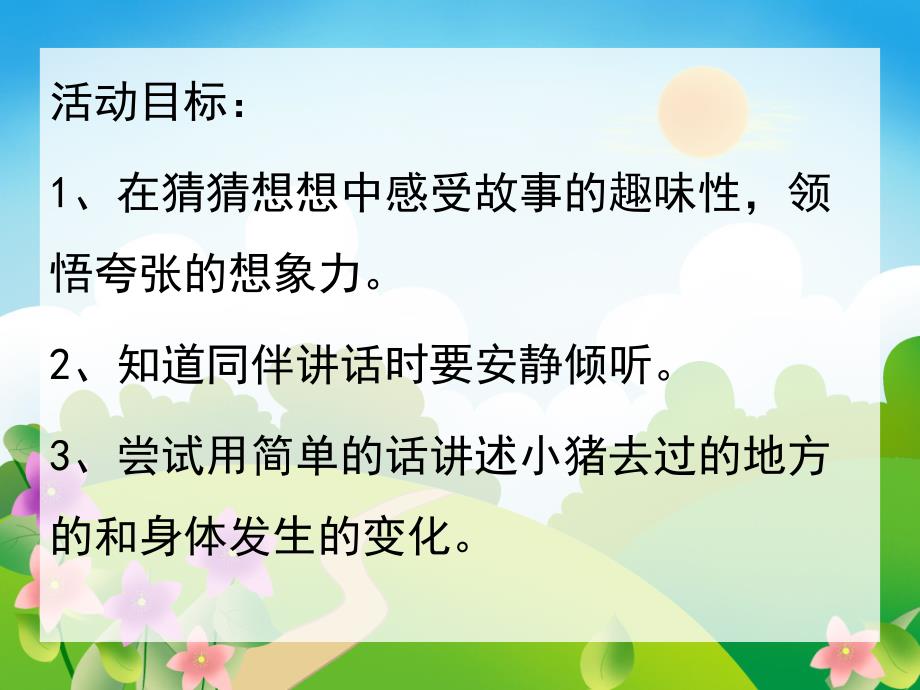 活动目标：

1、在猜猜想想中感受故事的趣味性，领悟夸张的想象力。

2、知道同伴讲话时要安静倾听。

3、尝试用简单的话讲述小猪去过的地方的和身体发生的变化。